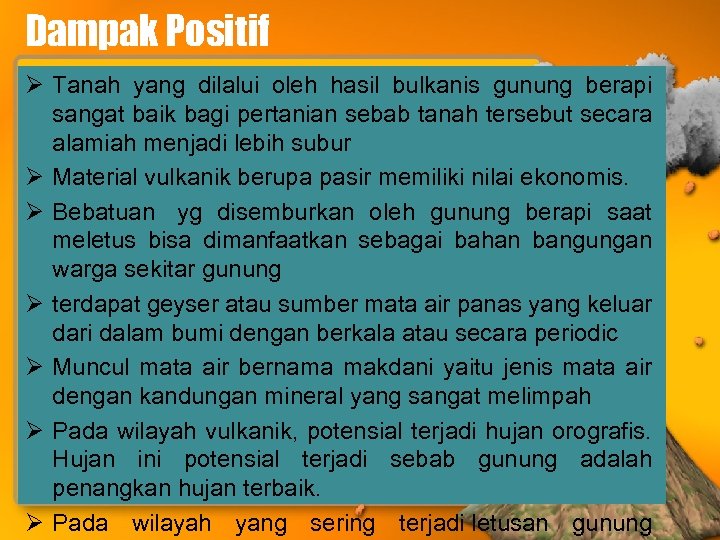 Dampak Positif

➢ Tanah yang dilalui oleh hasil bulkanis gunung berapi sangat baik bagi pertanian sebab tanah tersebut secara alamiah menjadi lebih subur

➢ Material vulkanik berupa pasir memiliki nilai ekonomis.

➢ Bebatuan yg disemburkan oleh gunung berapi saat meletus bisa dimanfaatkan sebagai bahan bangungan warga sekitar gunung

➢ terdapat geyser atau sumber mata air panas yang keluar dari dalam bumi dengan berkala atau secara periodic

➢ Muncul mata air bernama makdani yaitu jenis mata air dengan kandungan mineral yang sangat melimpah

➢ Pada wilayah vulkanik, potensial terjadi hujan orografis. Hujan ini potensial terjadi sebab gunung adalah penangkan hujan terbaik.

➢ Pada wilayah yang sering terjadi letusan gunung